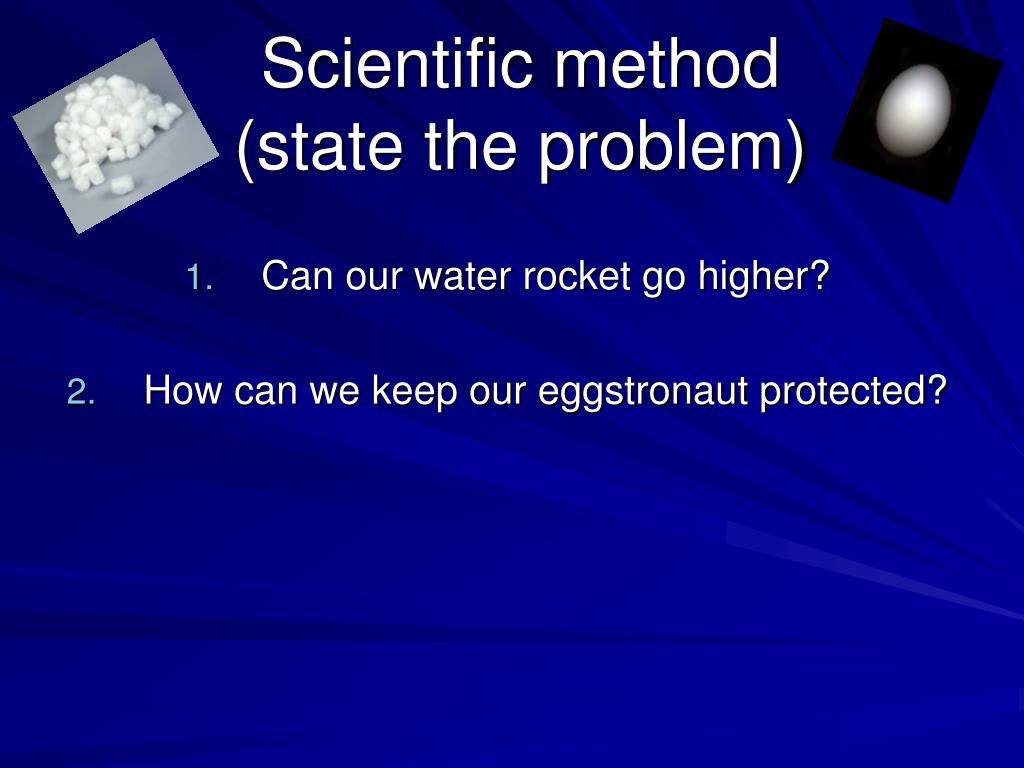 Scientific method
(state the problem)

1. Can our water rocket go higher?

2. How can we keep our eggstronaut protected?